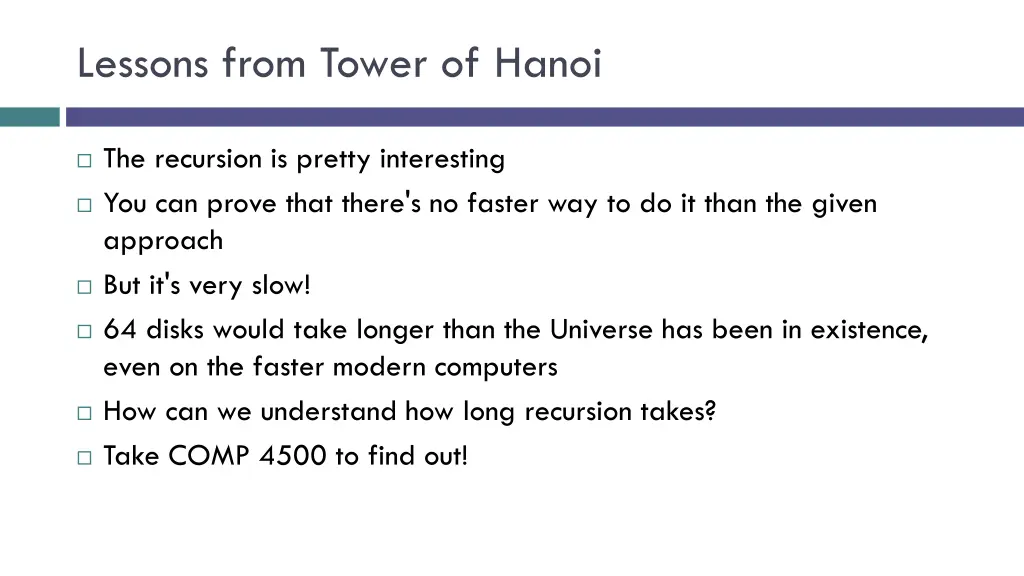 Lessons from Tower of Hanoi

The recursion is pretty interesting

You can prove that there's no faster way to do it than the given approach

But it's very slow!

64 disks would take longer than the Universe has been in existence, even on the faster modern computers

How can we understand how long recursion takes?

Take COMP 4500 to find out!